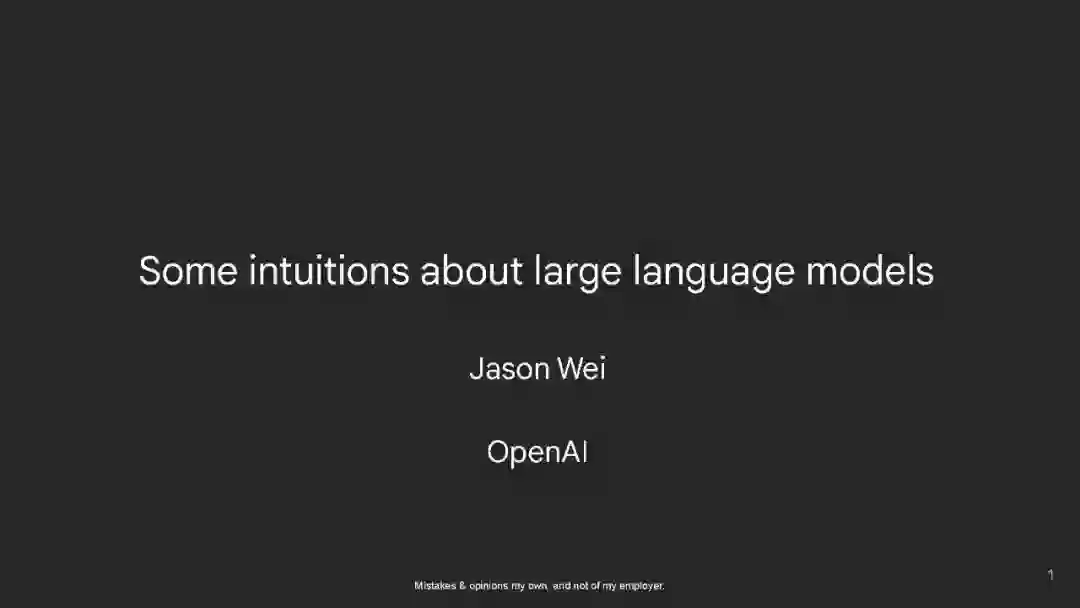 Some intuitions about large language models

Jason Wei

OpenAI

Mistakes & opinions my own, and not of my employer.

1